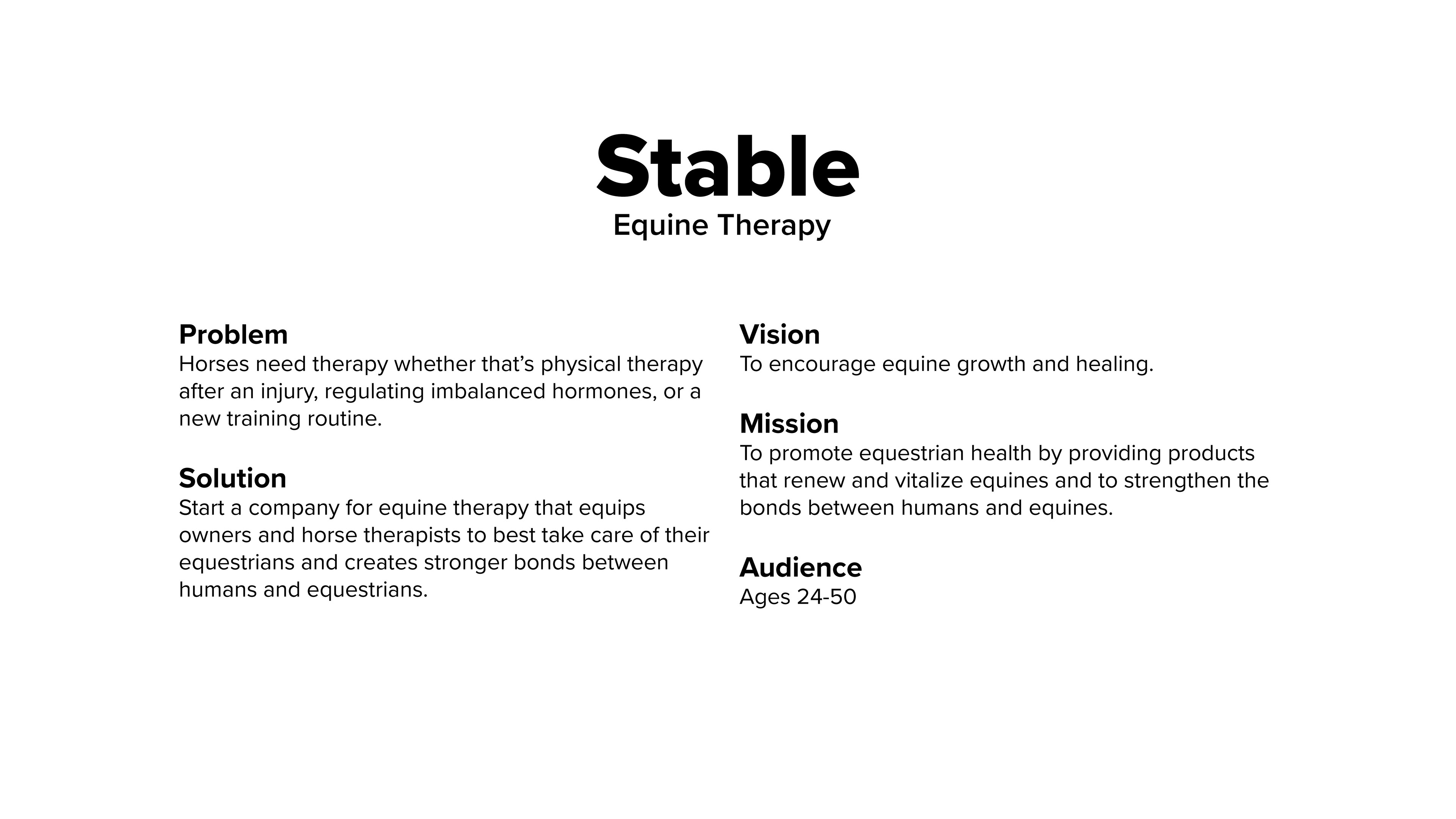 Stable
Equine Therapy

Problem
Horses need therapy whether that’s physical therapy after an injury, regulating imbalanced hormones, or a new training routine.

Solution
Start a company for equine therapy that equips owners and horse therapists to best take care of their equestrians and creates stronger bonds between humans and equestrians.

Vision
To encourage equine growth and healing.

Mission
To promote equestrian health by providing products that renew and vitalize equines and to strengthen the bonds between humans and equines.

Audience
Ages 24-50